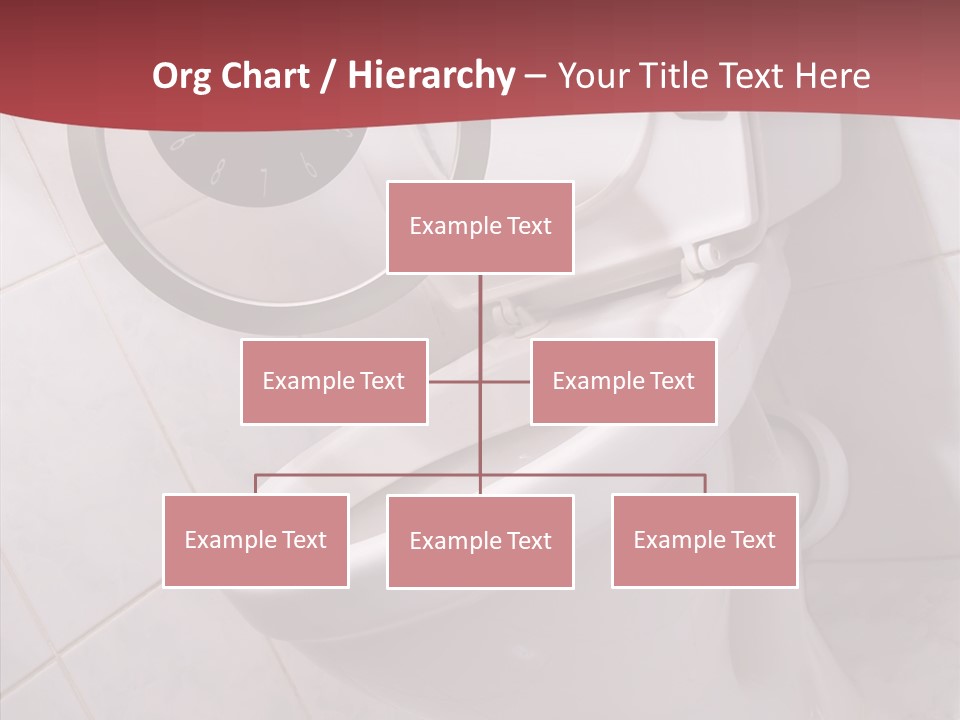 Org Chart / Hierarchy – Your Title Text Here

Example Text

Example Text

Example Text

Example Text

Example Text

Example Text